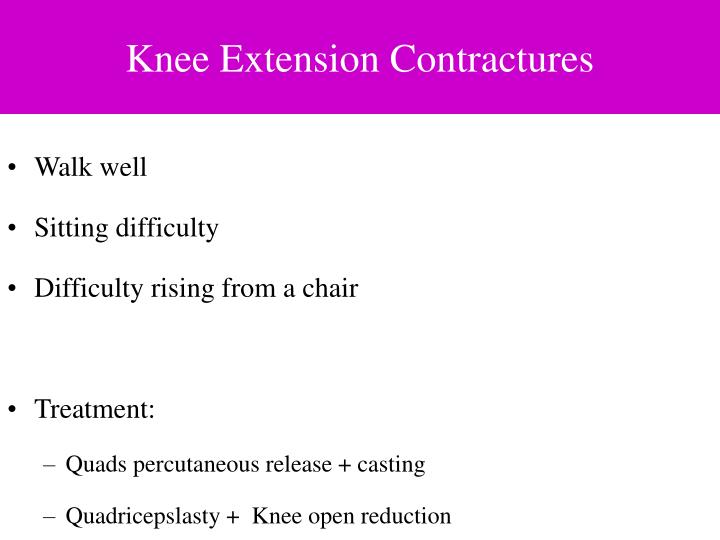 Knee Extension Contractures

• Walk well

• Sitting difficulty

• Difficulty rising from a chair

• Treatment:

– Quads percutaneous release + casting

– Quadricepslasty + Knee open reduction